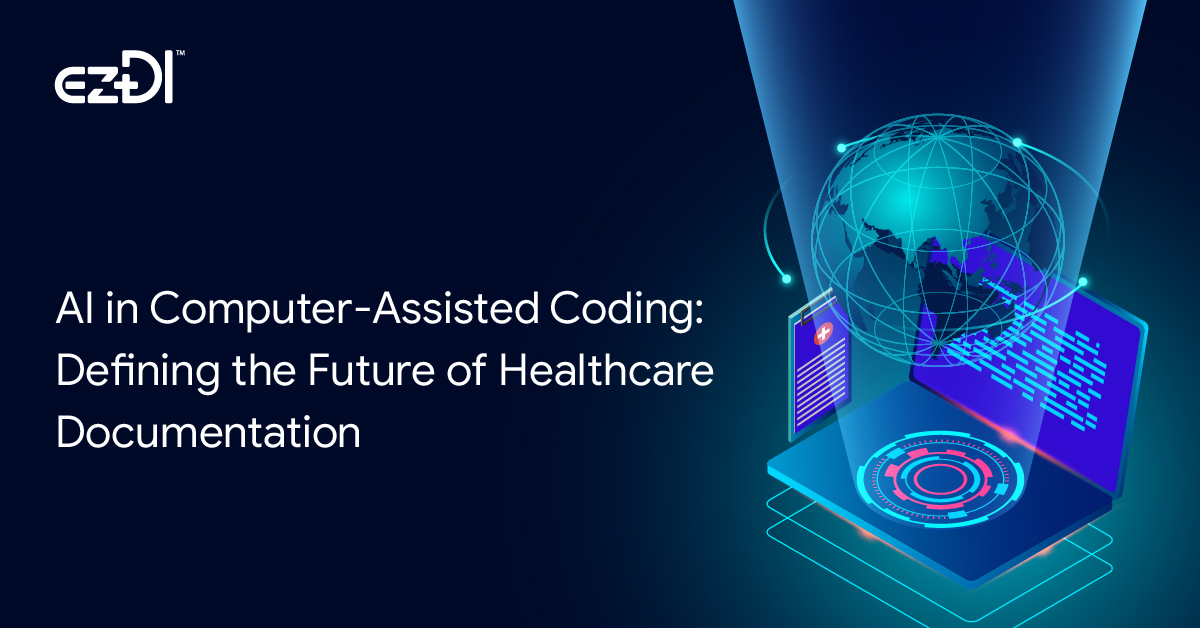 ezDI™

AI in Computer-Assisted Coding: Defining the Future of Healthcare Documentation